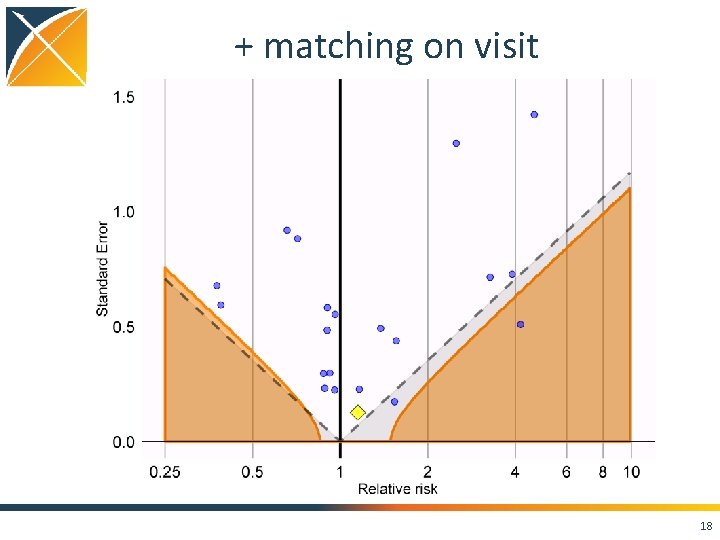 + matching on visit

Standard Error

1.5

1.0

0.5

0.0

0.25 0.5 1 2 4 6 8 10

Relative risk

18